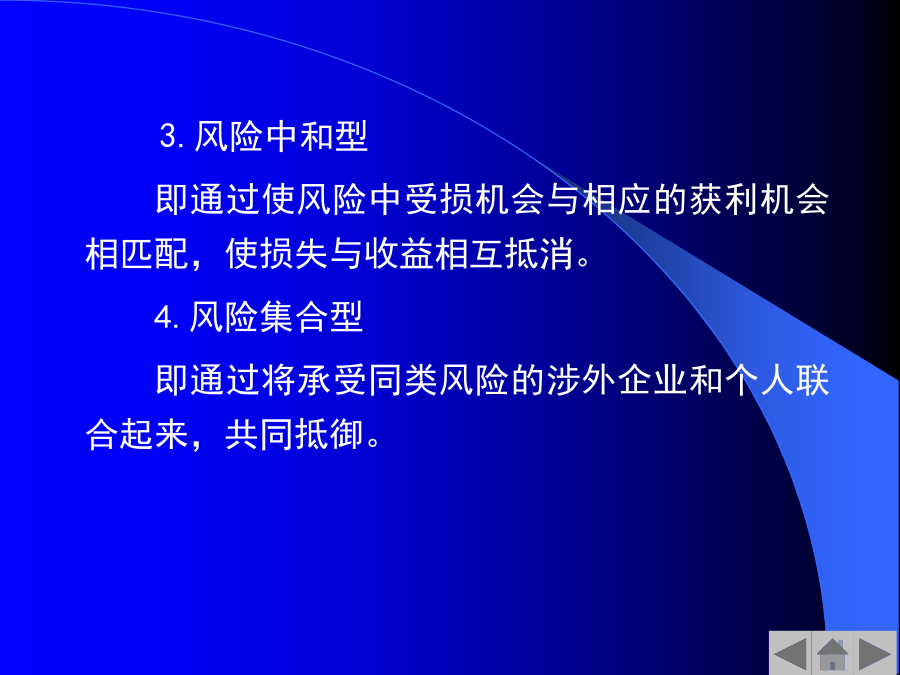 3. 风险中和型

即通过使风险中受损机会与相应的获利机会相匹配，使损失与收益相互抵消。

4. 风险集合型

即通过将承受同类风险的涉外企业和个人联合起来，共同抵御。